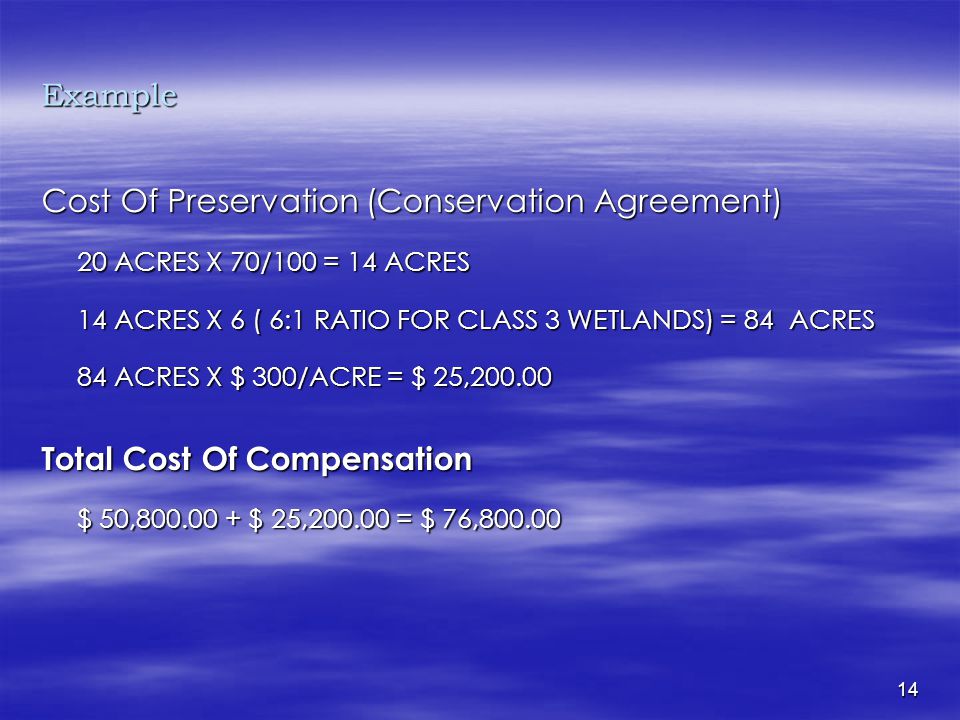 Example

Cost Of Preservation (Conservation Agreement)

20 ACRES X 70/100 = 14 ACRES

14 ACRES X 6 ( 6:1 RATIO FOR CLASS 3 WETLANDS) = 84 ACRES

84 ACRES X $ 300/ACRE = $ 25,200.00

Total Cost Of Compensation

$ 50,800.00 + $ 25,200.00 = $ 76,800.00

14